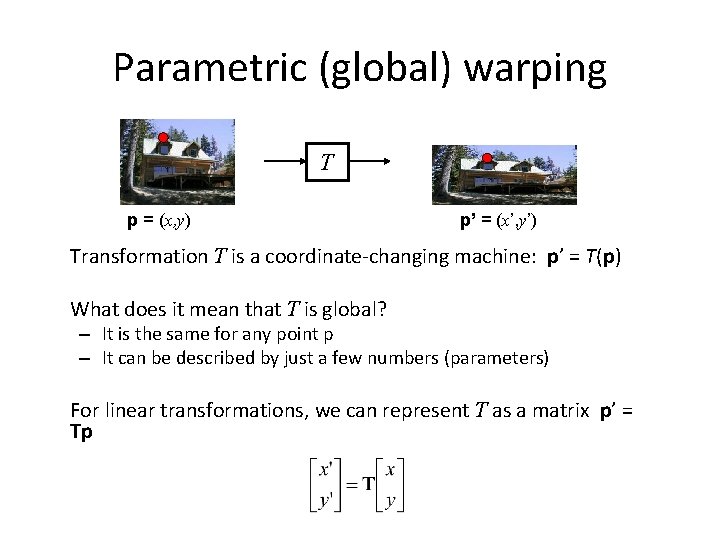 Parametric (global) warping

$T$

**p** = $(x,y)$

**p'** = $(x',y')$

Transformation $T$ is a coordinate-changing machine: **p'** = $T$(**p**)

What does it mean that $T$ is global?
– It is the same for any point p
– It can be described by just a few numbers (parameters)

For linear transformations, we can represent $T$ as a matrix **p'** = **Tp**

$\begin{bmatrix} x' \\ y' \end{bmatrix} = \mathbf{T} \begin{bmatrix} x \\ y \end{bmatrix}$